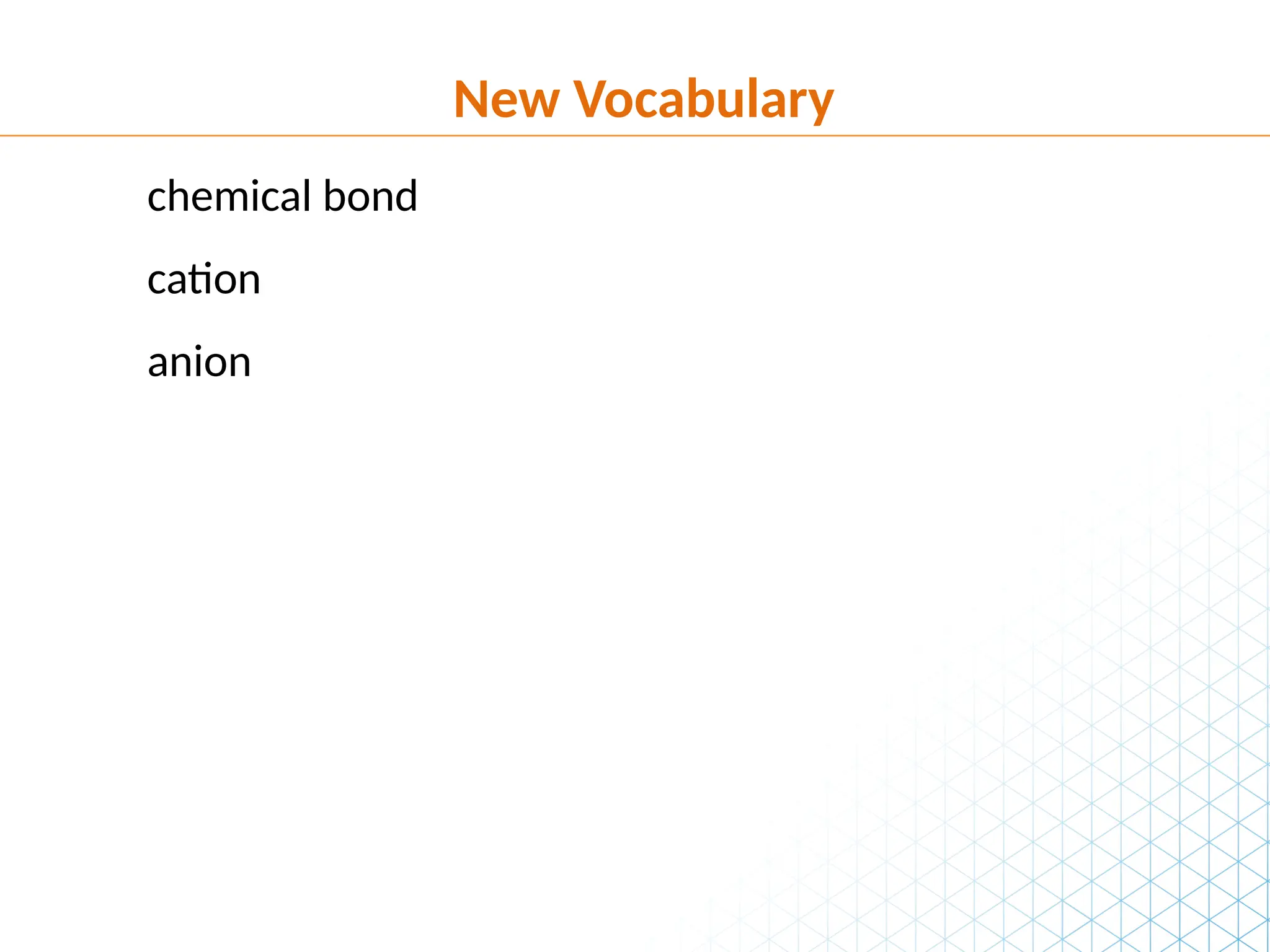 New Vocabulary

chemical bond

cation

anion